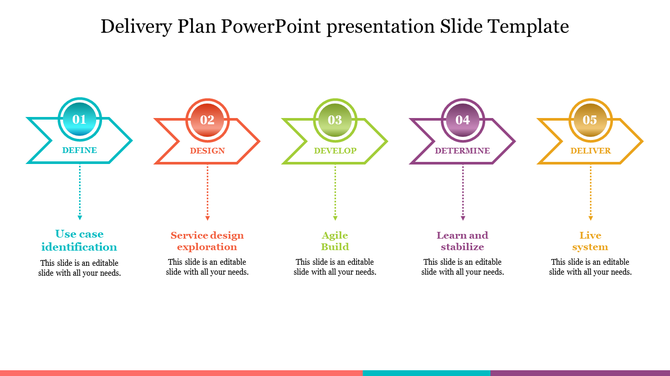 Delivery Plan PowerPoint presentation Slide Template

01
DEFINE

Use case identification

This slide is an editable slide with all your needs.

02
DESIGN

Service design exploration

This slide is an editable slide with all your needs.

03
DEVELOP

Agile Build

This slide is an editable slide with all your needs.

04
DETERMINE

Learn and stabilize

This slide is an editable slide with all your needs.

05
DELIVER

Live system

This slide is an editable slide with all your needs.